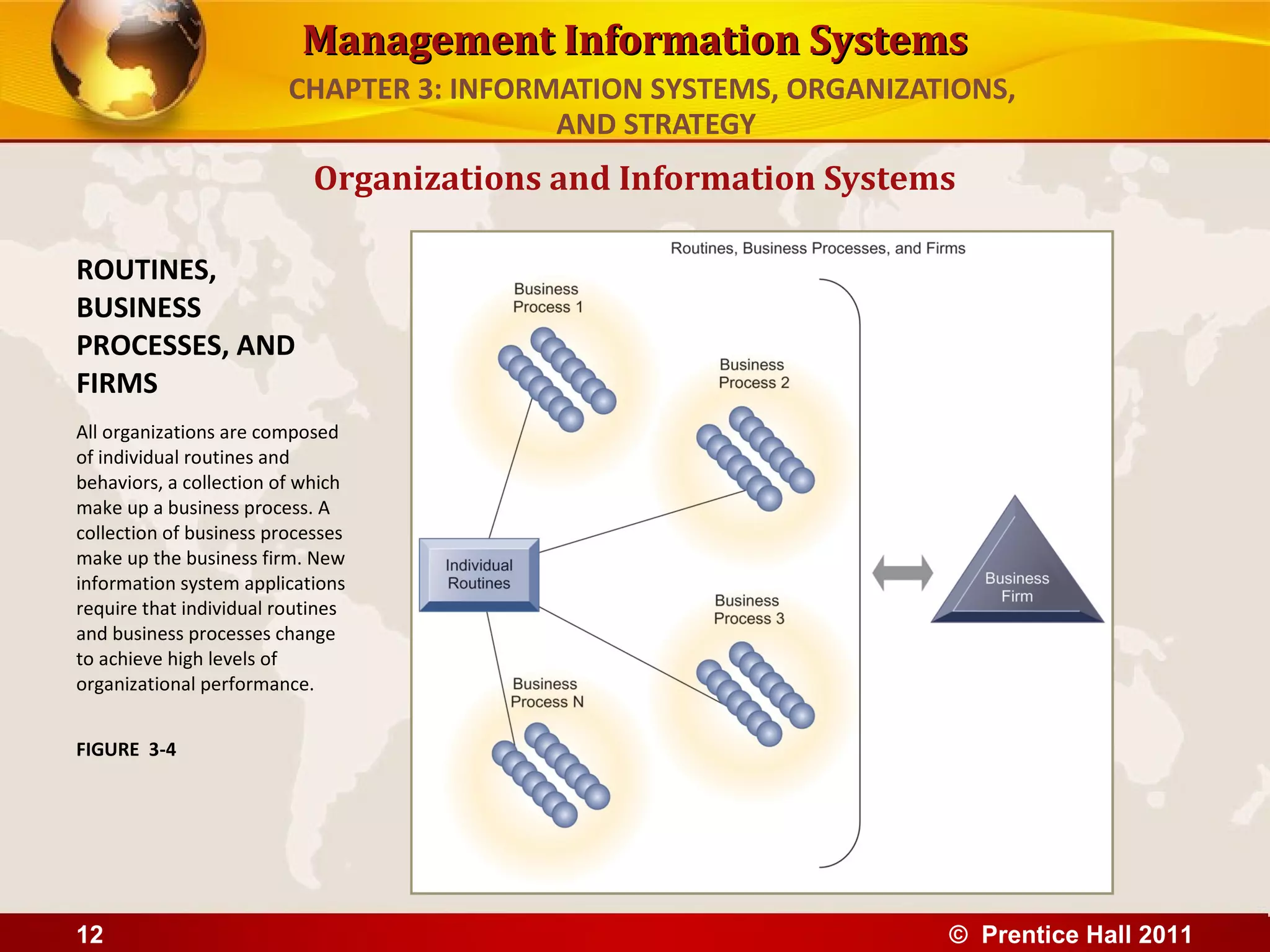 Management Information Systems

CHAPTER 3: INFORMATION SYSTEMS, ORGANIZATIONS, AND STRATEGY

Organizations and Information Systems

ROUTINES, BUSINESS PROCESSES, AND FIRMS

All organizations are composed of individual routines and behaviors, a collection of which make up a business process. A collection of business processes make up the business firm. New information system applications require that individual routines and business processes change to achieve high levels of organizational performance.

FIGURE 3-4

Routines, Business Processes, and Firms

Business Process 1

Business Process 2

Individual Routines

Business Process 3

Business Process N

Business Firm

12

© Prentice Hall 2011